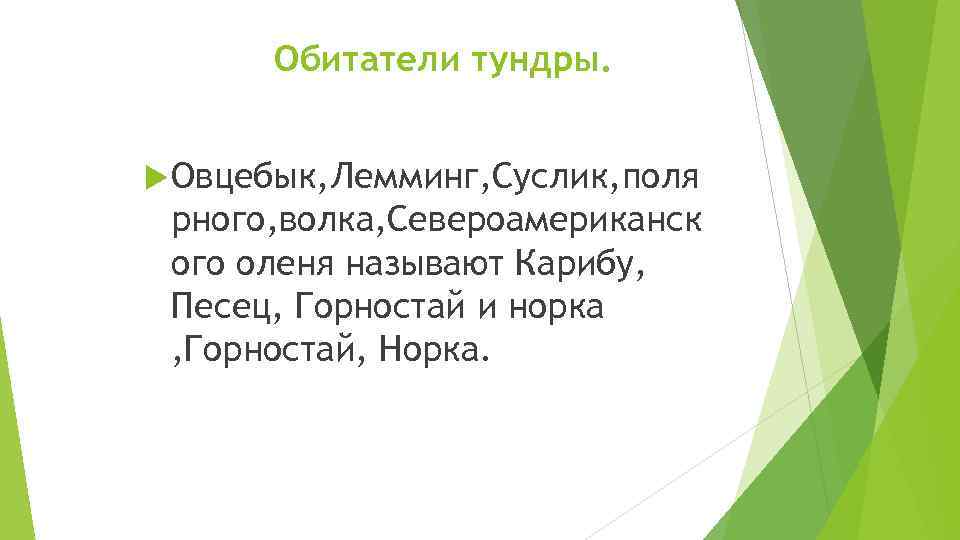 Обитатели тундры.

Овцебык,Лемминг,Суслик,полярного,волка,Североамериканского оленя называют Карибу, Песец, Горностай и норка ,Горностай, Норка.